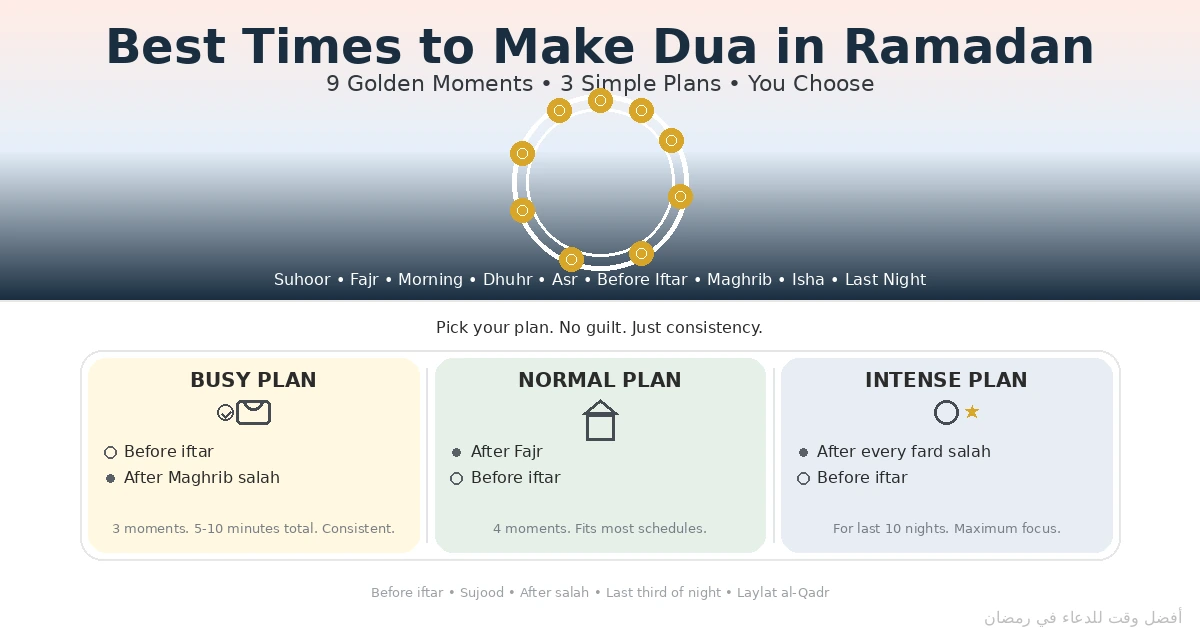 Best Times to Make Dua in Ramadan

9 Golden Moments • 3 Simple Plans • You Choose

Suhoor • Fajr • Morning • Dhuhr • Asr • Before Iftar • Maghrib • Isha • Last Night

Pick your plan. No guilt. Just consistency.

BUSY PLAN

Before iftar
After Maghrib salah

3 moments. 5-10 minutes total. Consistent.

NORMAL PLAN

After Fajr
Before iftar

4 moments. Fits most schedules.

INTENSE PLAN

After every fard salah
Before iftar

For last 10 nights. Maximum focus.

Before iftar • Sujood • After salah • Last third of night • Laylat al-Qadr

أفضل وقت للدعاء في رمضان